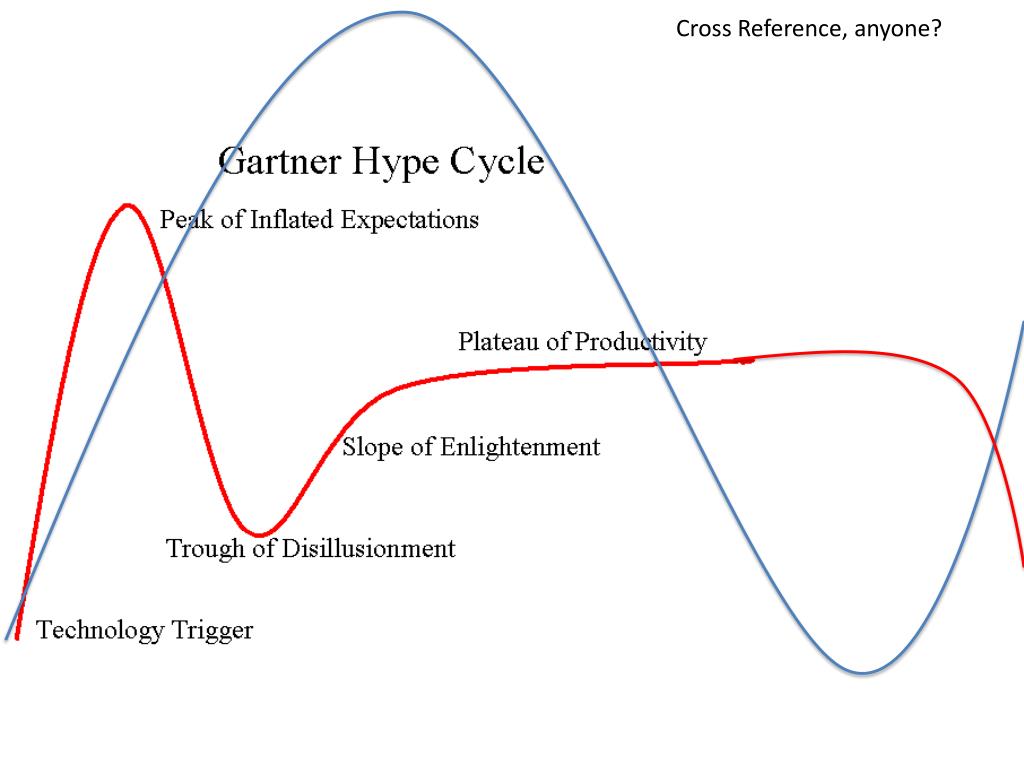 Cross Reference, anyone?

Gartner Hype Cycle

Peak of Inflated Expectations

Plateau of Productivity

Slope of Enlightenment

Trough of Disillusionment

Technology Trigger